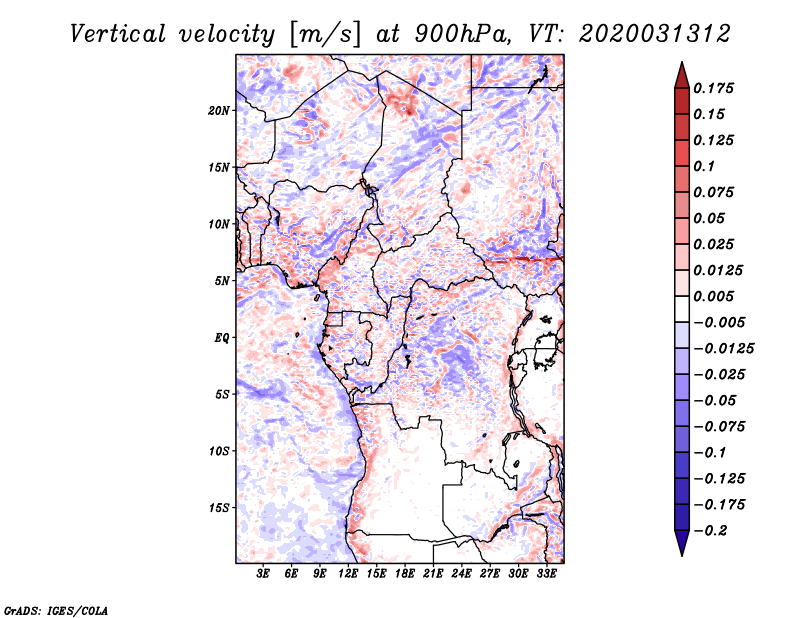 Vertical velocity [m/s] at 900hPa, VT: 2020031312

20N
15N
10N
5N
EQ
5S
10S
15S

3E 6E 9E 12E 15E 18E 21E 24E 27E 30E 33E

0.175
0.15
0.125
0.1
0.075
0.05
0.025
0.0125
0.005
−0.005
−0.0125
−0.025
−0.05
−0.075
−0.1
−0.125
−0.175
−0.2

GrADS: IGES/COLA